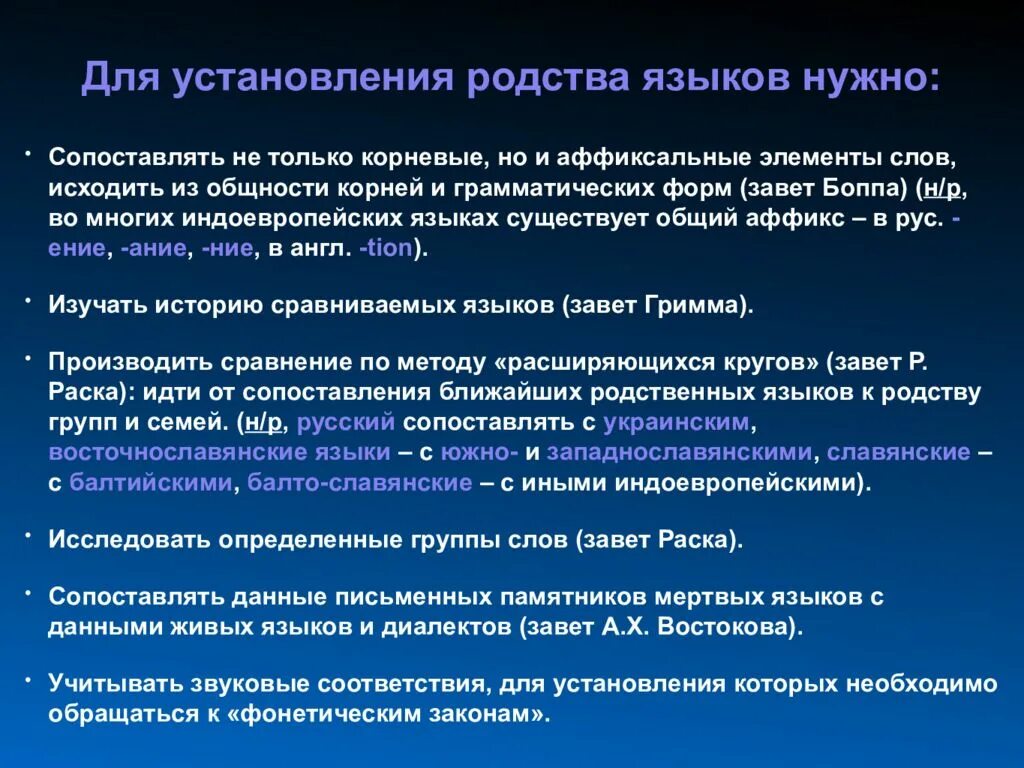 Для установления родства языков нужно:

• Сопоставлять не только корневые, но и аффиксальные элементы слов, исходить из общности корней и грамматических форм (завет Боппа) (н/р, во многих индоевропейских языках существует общий аффикс – в рус. -ение, -ание, -ние, в англ. -tion).

• Изучать историю сравниваемых языков (завет Гримма).

• Производить сравнение по методу «расширяющихся кругов» (завет Р. Раска): идти от сопоставления ближайших родственных языков к родству групп и семей. (н/р, русский сопоставлять с украинским, восточнославянские языки – с южно- и западнославянскими, славянские – с балтийскими, балто-славянские – с иными индоевропейскими).

• Исследовать определенные группы слов (завет Раска).

• Сопоставлять данные письменных памятников мертвых языков с данными живых языков и диалектов (завет А.Х. Востокова).

• Учитывать звуковые соответствия, для установления которых необходимо обращаться к «фонетическим законам».